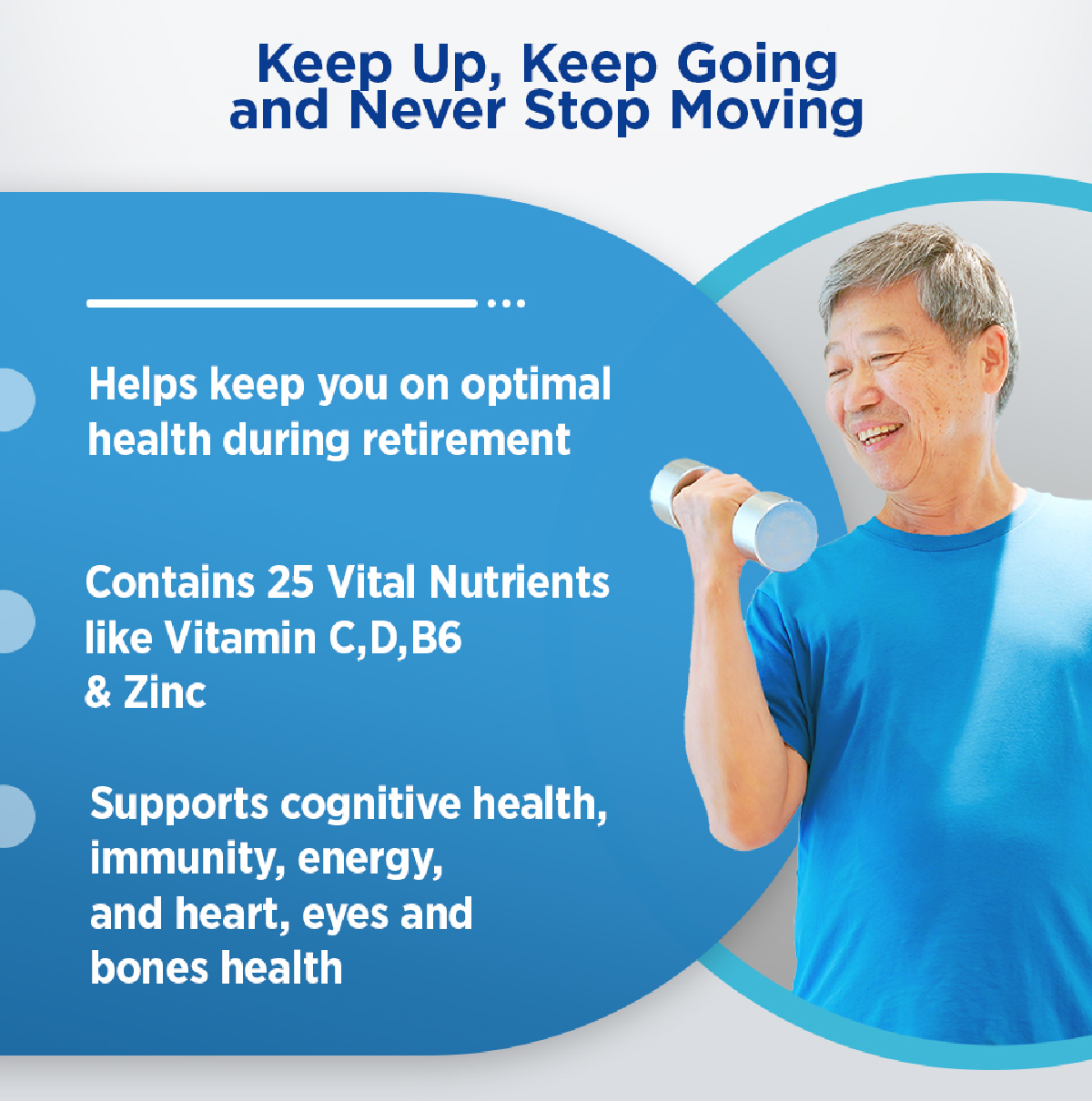 Keep Up, Keep Going and Never Stop Moving

Helps keep you on optimal health during retirement

Contains 25 Vital Nutrients like Vitamin C,D,B6 & Zinc

Supports cognitive health, immunity, energy, and heart, eyes and bones health